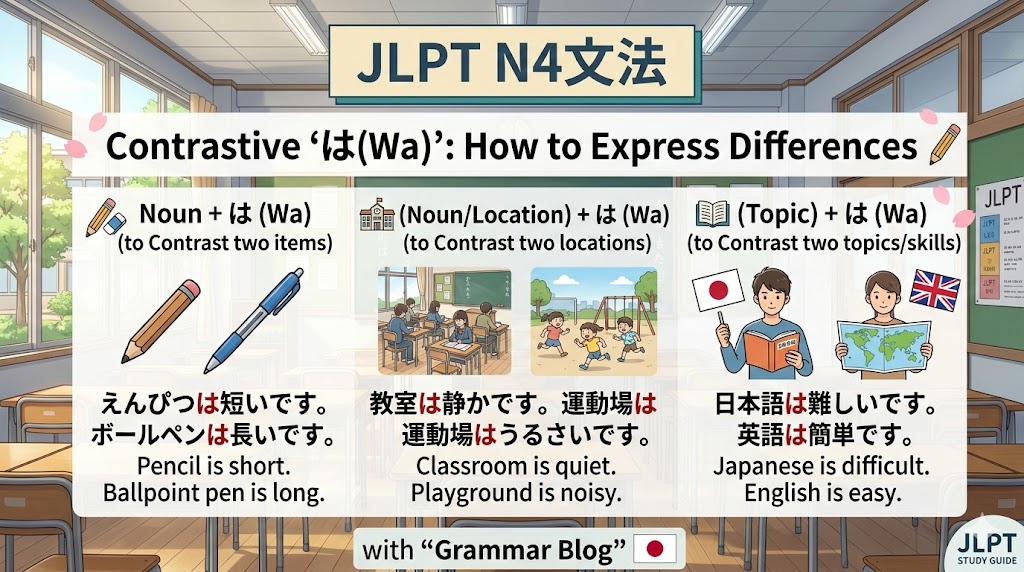 JLPT N4文法

Contrastive 'は(Wa)': How to Express Differences

Noun + は (Wa)
(to Contrast two items)

えんぴつは短いです。
ボールペンは長いです。
Pencil is short.
Ballpoint pen is long.

(Noun/Location) + は (Wa)
(to Contrast two locations)

教室は静かです。運動場は
運動場はうるさいです。
Classroom is quiet.
Playground is noisy.

(Topic) + は (Wa)
(to Contrast two topics/skills)

日本語は難しいです。
英語は簡単です。
Japanese is difficult.
English is easy.

JLPT

with "Grammar Blog"

JLPT
STUDY GUIDE